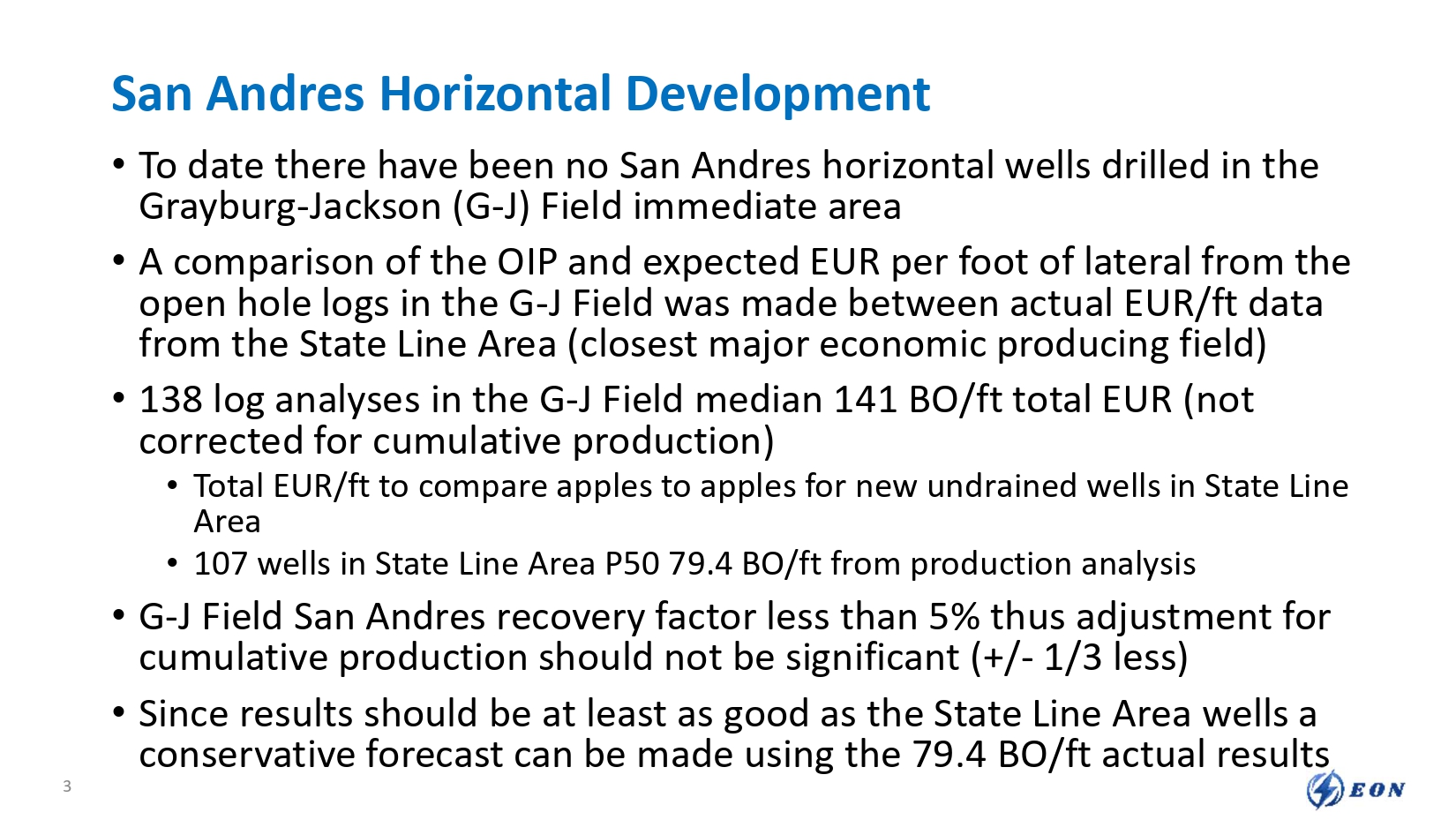 San Andres Horizontal Development

• To date there have been no San Andres horizontal wells drilled in the Grayburg-Jackson (G-J) Field immediate area

• A comparison of the OIP and expected EUR per foot of lateral from the open hole logs in the G-J Field was made between actual EUR/ft data from the State Line Area (closest major economic producing field)

• 138 log analyses in the G-J Field median 141 BO/ft total EUR (not corrected for cumulative production)

• Total EUR/ft to compare apples to apples for new undrained wells in State Line Area

• 107 wells in State Line Area P50 79.4 BO/ft from production analysis

• G-J Field San Andres recovery factor less than 5% thus adjustment for cumulative production should not be significant (+/- 1/3 less)

• Since results should be at least as good as the State Line Area wells a conservative forecast can be made using the 79.4 BO/ft actual results

3

EON